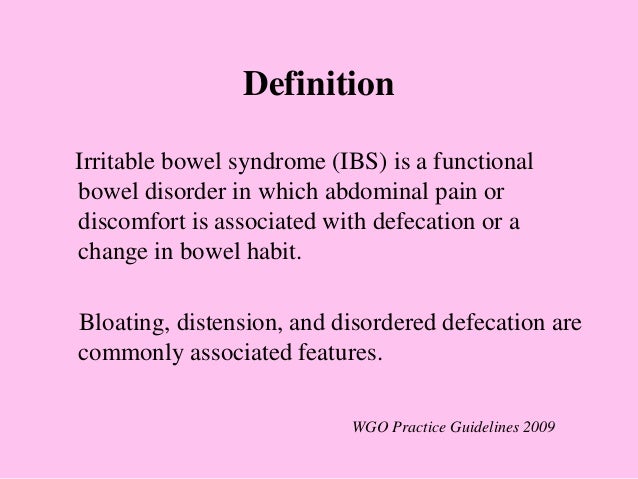 Definition

Irritable bowel syndrome (IBS) is a functional bowel disorder in which abdominal pain or discomfort is associated with defecation or a change in bowel habit.

Bloating, distension, and disordered defecation are commonly associated features.

WGO Practice Guidelines 2009